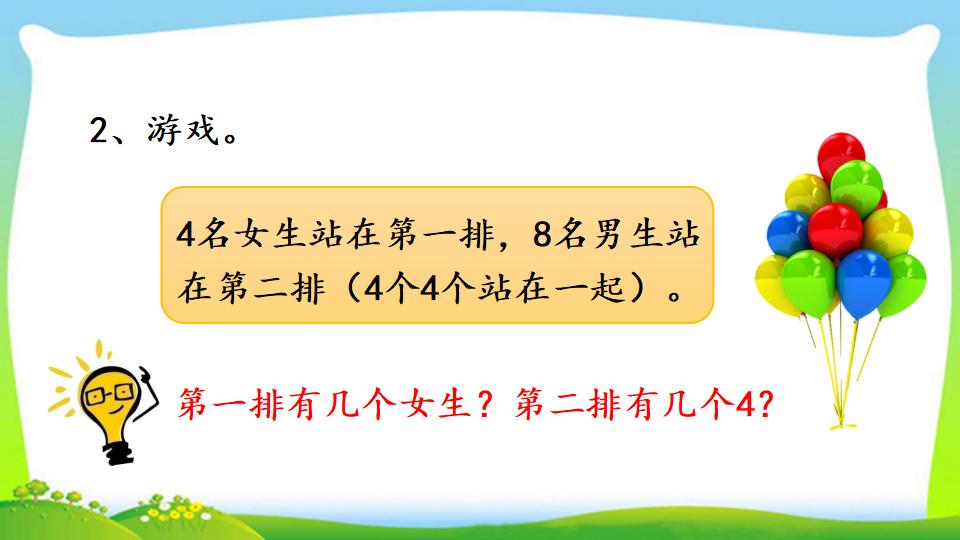 2、游戏。

4名女生站在第一排，8名男生站在第二排（4个4个站在一起）。

第一排有几个女生？第二排有几个4？